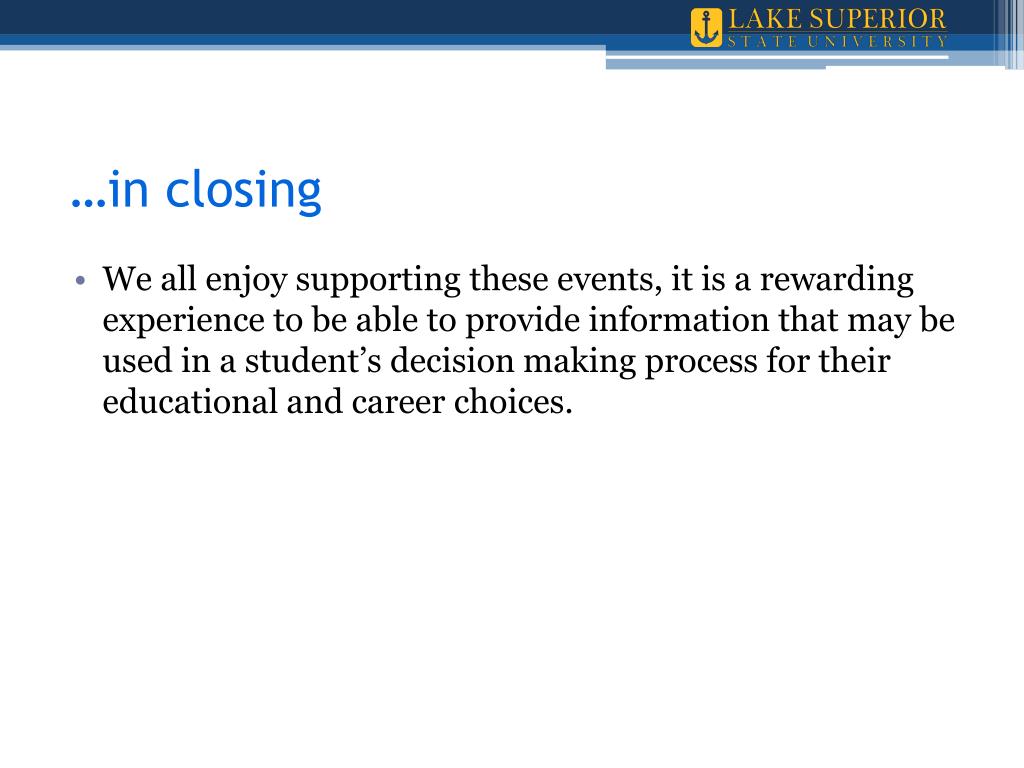 LAKE SUPERIOR
STATE UNIVERSITY

…in closing

• We all enjoy supporting these events, it is a rewarding experience to be able to provide information that may be used in a student’s decision making process for their educational and career choices.